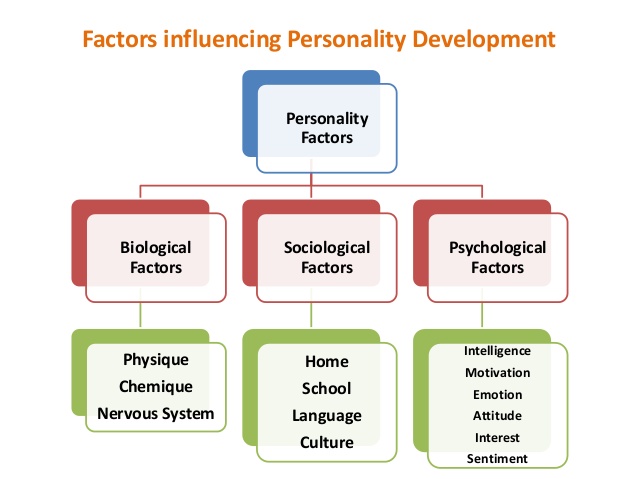 Factors influencing Personality Development

Personality Factors

Biological Factors

Sociological Factors

Psychological Factors

Physique
Chemique
Nervous System

Home
School
Language
Culture

Intelligence
Motivation
Emotion
Attitude
Interest
Sentiment